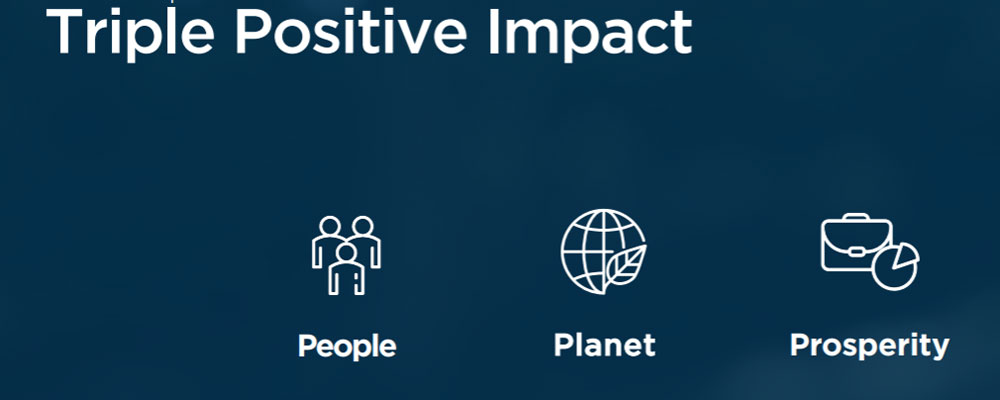 Triple Positive Impact

People

Planet

Prosperity